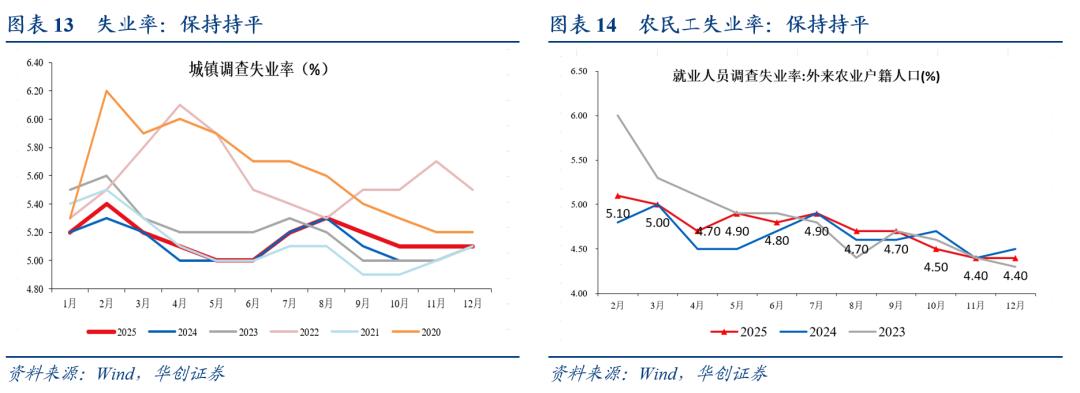 图表 13 失业率：保持持平

城镇调查失业率（%）

6.40
6.20
6.00
5.80
5.60
5.40
5.20
5.00
4.80

1月 2月 3月 4月 5月 6月 7月 8月 9月 10月 11月 12月

2025 2024 2023 2022 2021 2020

资料来源：Wind，华创证券

图表 14 农民工失业率：保持持平

就业人员调查失业率:外来农业户籍人口(%)

6.50
6.00
5.50
5.00
4.50
4.00

5.10 5.00 4.70 4.90 4.80 4.90 4.70 4.70 4.50 4.40 4.40

2月 3月 4月 5月 6月 7月 8月 9月 10月 11月 12月

2025 2024 2023

资料来源：Wind，华创证券